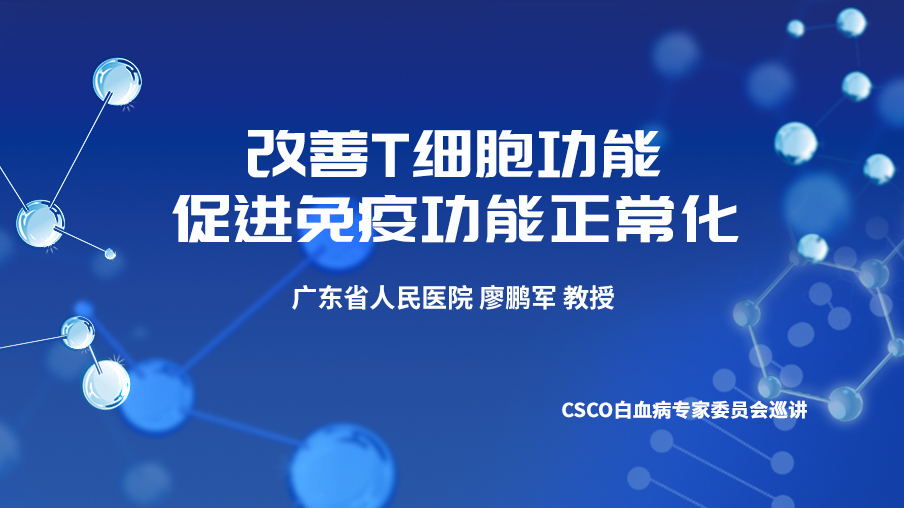 改善T细胞功能
促进免疫功能正常化

广东省人民医院 廖鹏军 教授

CSCO白血病专家委员会巡讲